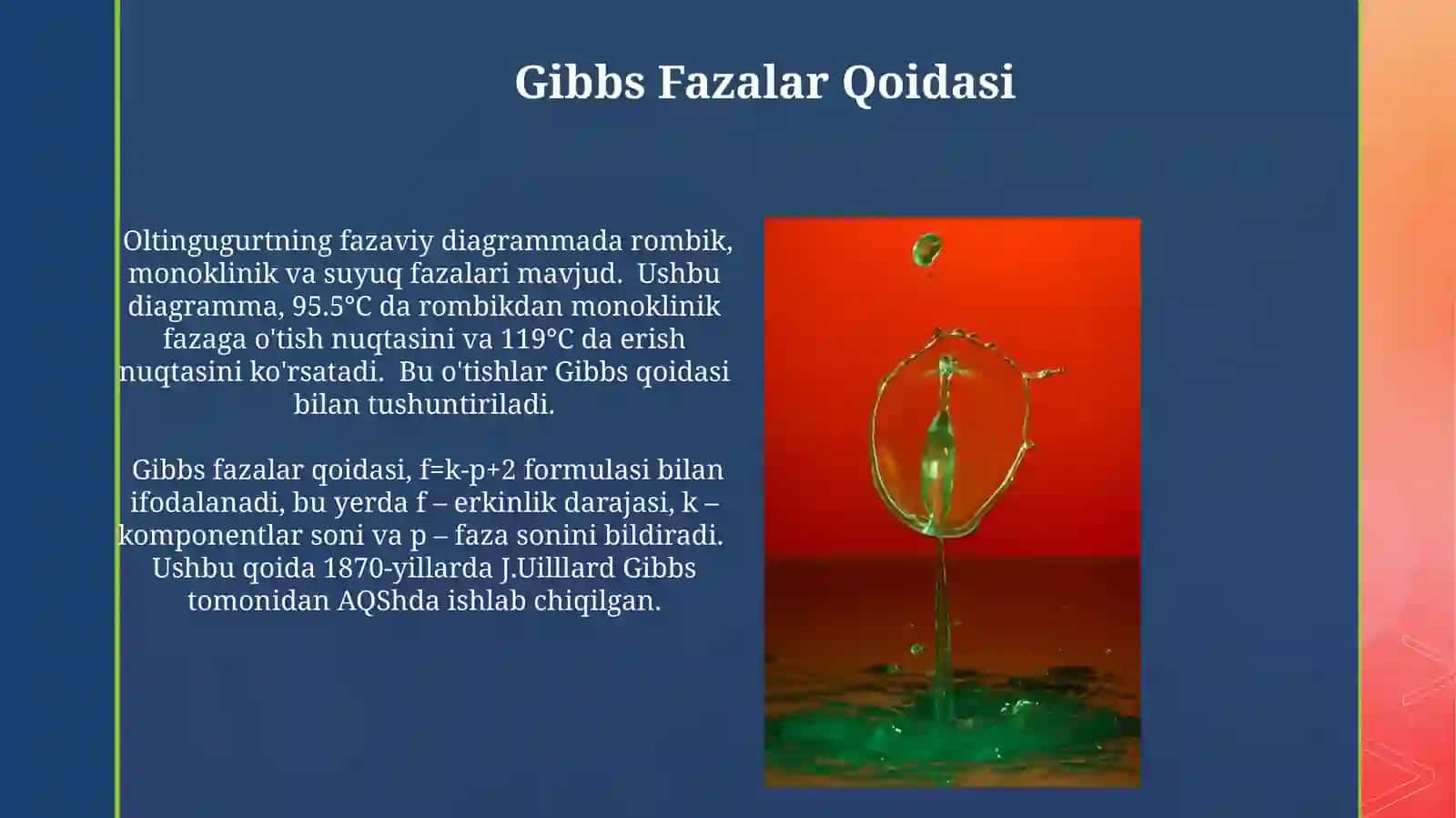 Gibbs Fazalar Qoidasi

Oltingugurtning fazaviy diagrammada rombik, monoklinik va suyuq fazalari mavjud.  Ushbu diagramma, 95.5°C da rombikdan monoklinik fazaga o'tish nuqtasini va 119°C da erish nuqtasini ko'rsatadi.  Bu o'tishlar Gibbs qoidasi bilan tushuntiriladi.

Gibbs fazalar qoidasi, f=k-p+2 formulasi bilan ifodalanadi, bu yerda f – erkinlik darajasi, k – komponentlar soni va p – faza sonini bildiradi.  Ushbu qoida 1870-yillarda J.Uilllard Gibbs tomonidan AQShda ishlab chiqilgan.